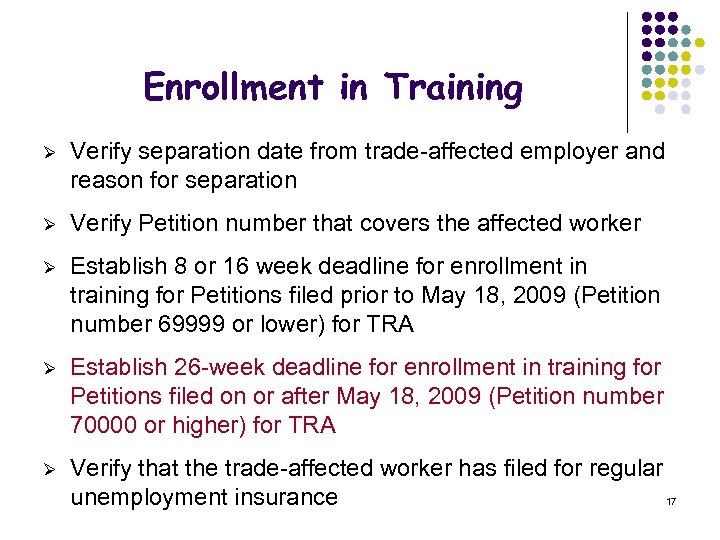 Enrollment in Training

➢ Verify separation date from trade-affected employer and reason for separation

➢ Verify Petition number that covers the affected worker

➢ Establish 8 or 16 week deadline for enrollment in training for Petitions filed prior to May 18, 2009 (Petition number 69999 or lower) for TRA

➢ Establish 26-week deadline for enrollment in training for Petitions filed on or after May 18, 2009 (Petition number 70000 or higher) for TRA

➢ Verify that the trade-affected worker has filed for regular unemployment insurance

17